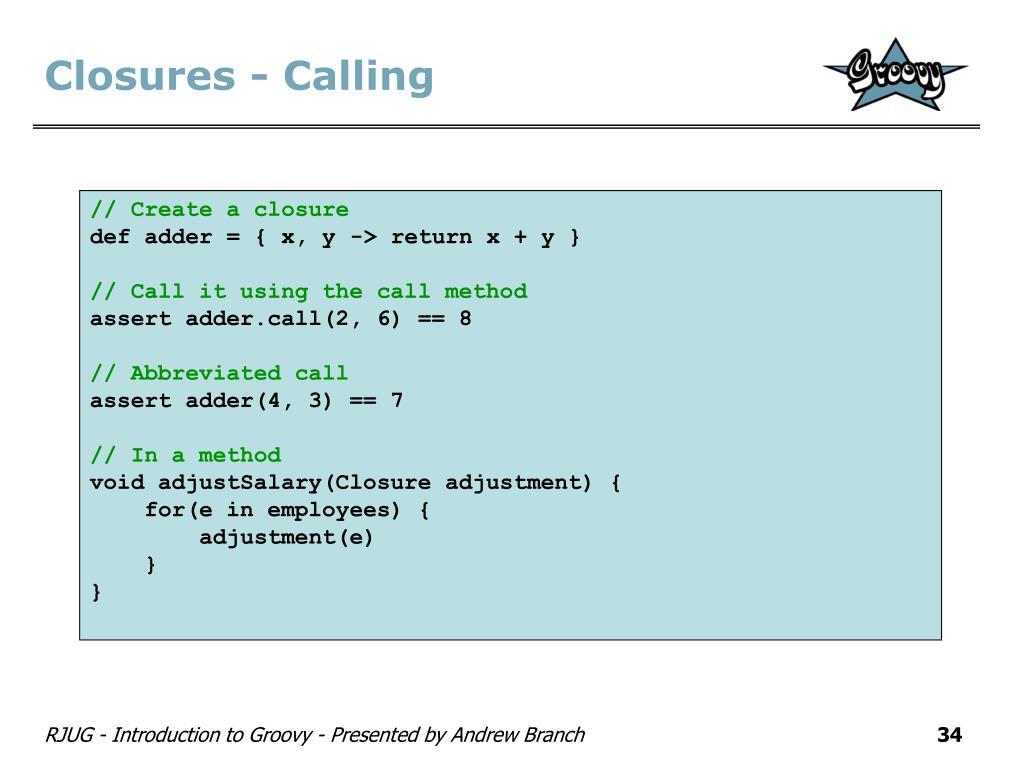 Closures - Calling

Groovy

// Create a closure
def adder = { x, y -> return x + y }

// Call it using the call method
assert adder.call(2, 6) == 8

// Abbreviated call
assert adder(4, 3) == 7

// In a method
void adjustSalary(Closure adjustment) {
    for(e in employees) {
        adjustment(e)
    }
}

RJUG - Introduction to Groovy - Presented by Andrew Branch

34